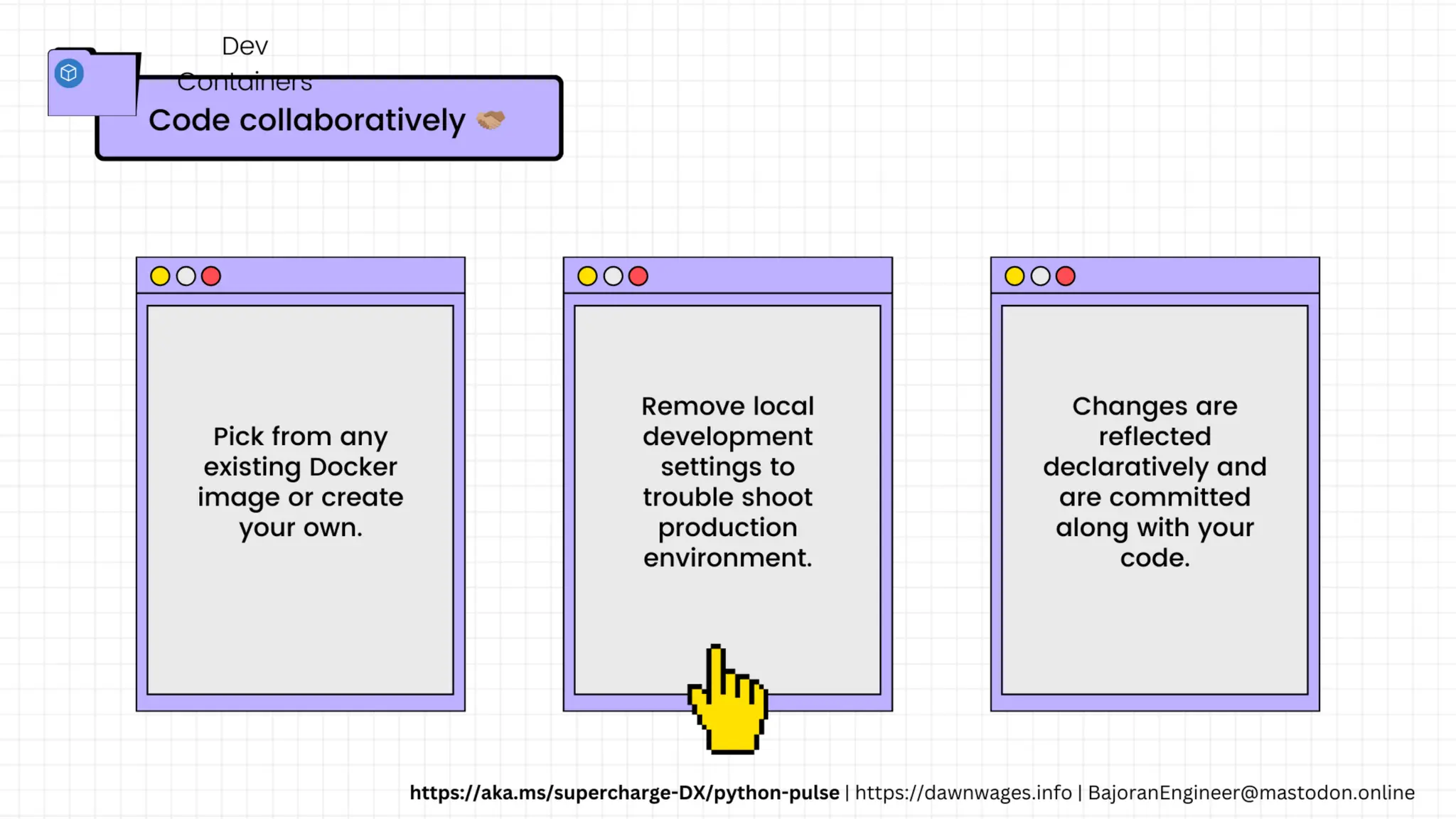 Dev Containers

Code collaboratively 🤝

Pick from any existing Docker image or create your own.

Remove local development settings to trouble shoot production environment.

Changes are reflected declaratively and are committed along with your code.

https://aka.ms/supercharge-DX/python-pulse | https://dawnwages.info | BajoranEngineer@mastodon.online